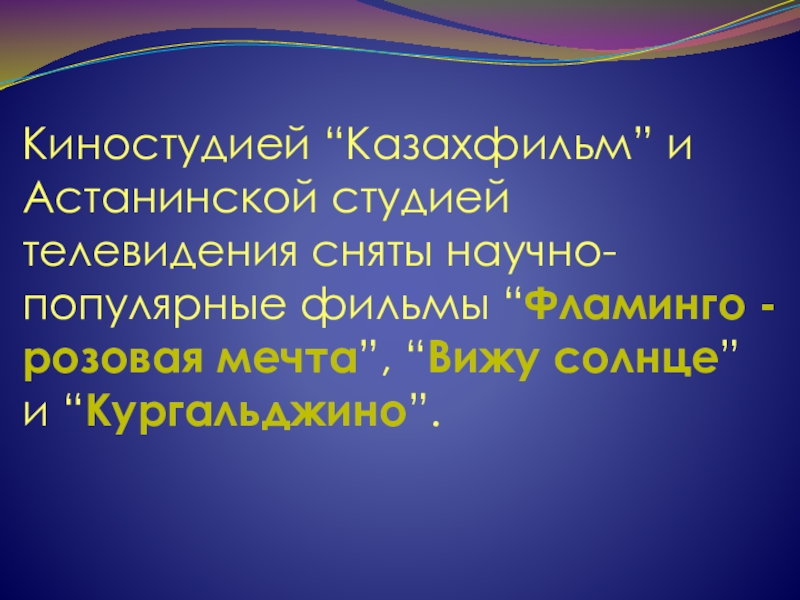 Киностудией “Казахфильм” и Астанинской студией телевидения сняты научно-популярные фильмы “Фламинго - розовая мечта”, “Вижу солнце” и “Кургальджино”.